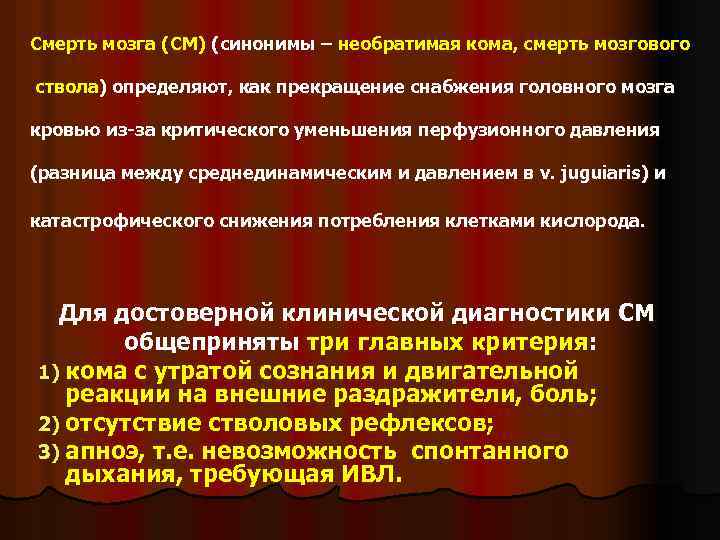 Смерть мозга (СМ) (синонимы – необратимая кома, смерть мозгового ствола) определяют, как прекращение снабжения головного мозга кровью из-за критического уменьшения перфузионного давления (разница между среднединамическим и давлением в v. juguiaris) и катастрофического снижения потребления клетками кислорода.

Для достоверной клинической диагностики СМ общеприняты три главных критерия:
1) кома с утратой сознания и двигательной реакции на внешние раздражители, боль;
2) отсутствие стволовых рефлексов;
3) апноэ, т.е. невозможность спонтанного дыхания, требующая ИВЛ.